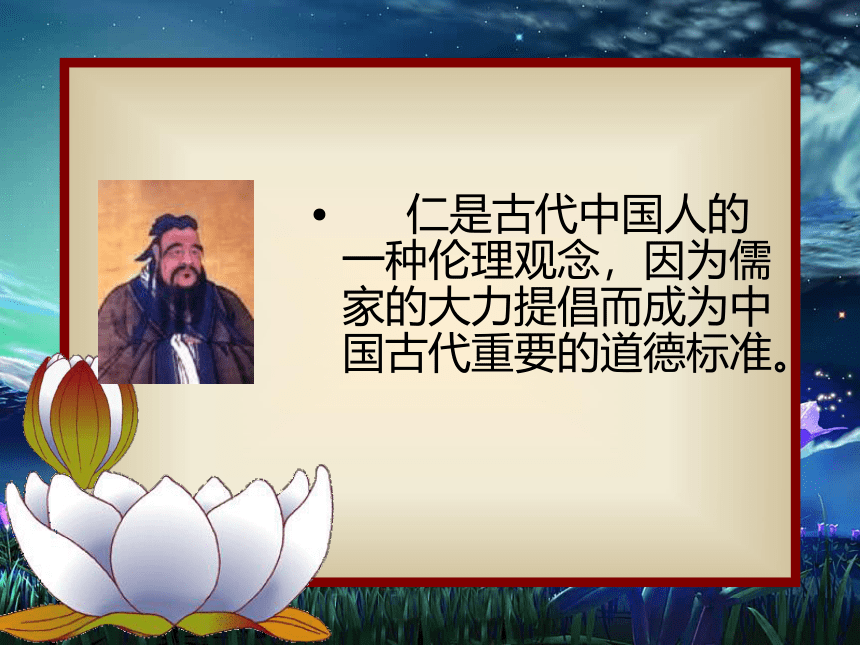 • 仁是古代中国人的一种伦理观念，因为儒家的大力提倡而成为中国古代重要的道德标准。